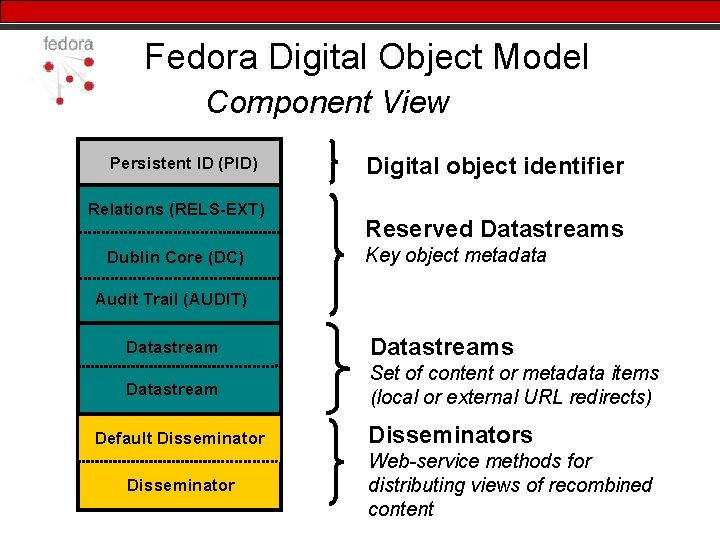 fedora

Fedora Digital Object Model
Component View

Persistent ID (PID)
Relations (RELS-EXT)
Dublin Core (DC)
Audit Trail (AUDIT)
Datastream
Datastream
Default Disseminator
Disseminator

Digital object identifier

Reserved Datastreams
Key object metadata

Datastreams
Set of content or metadata items (local or external URL redirects)

Disseminators
Web-service methods for distributing views of recombined content